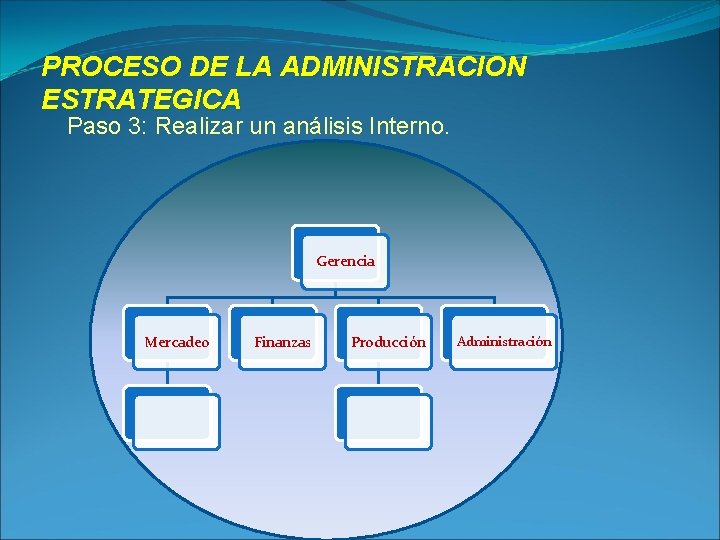 PROCESO DE LA ADMINISTRACION ESTRATEGICA

Paso 3: Realizar un análisis Interno.

Gerencia

Mercadeo

Finanzas

Producción

Administración